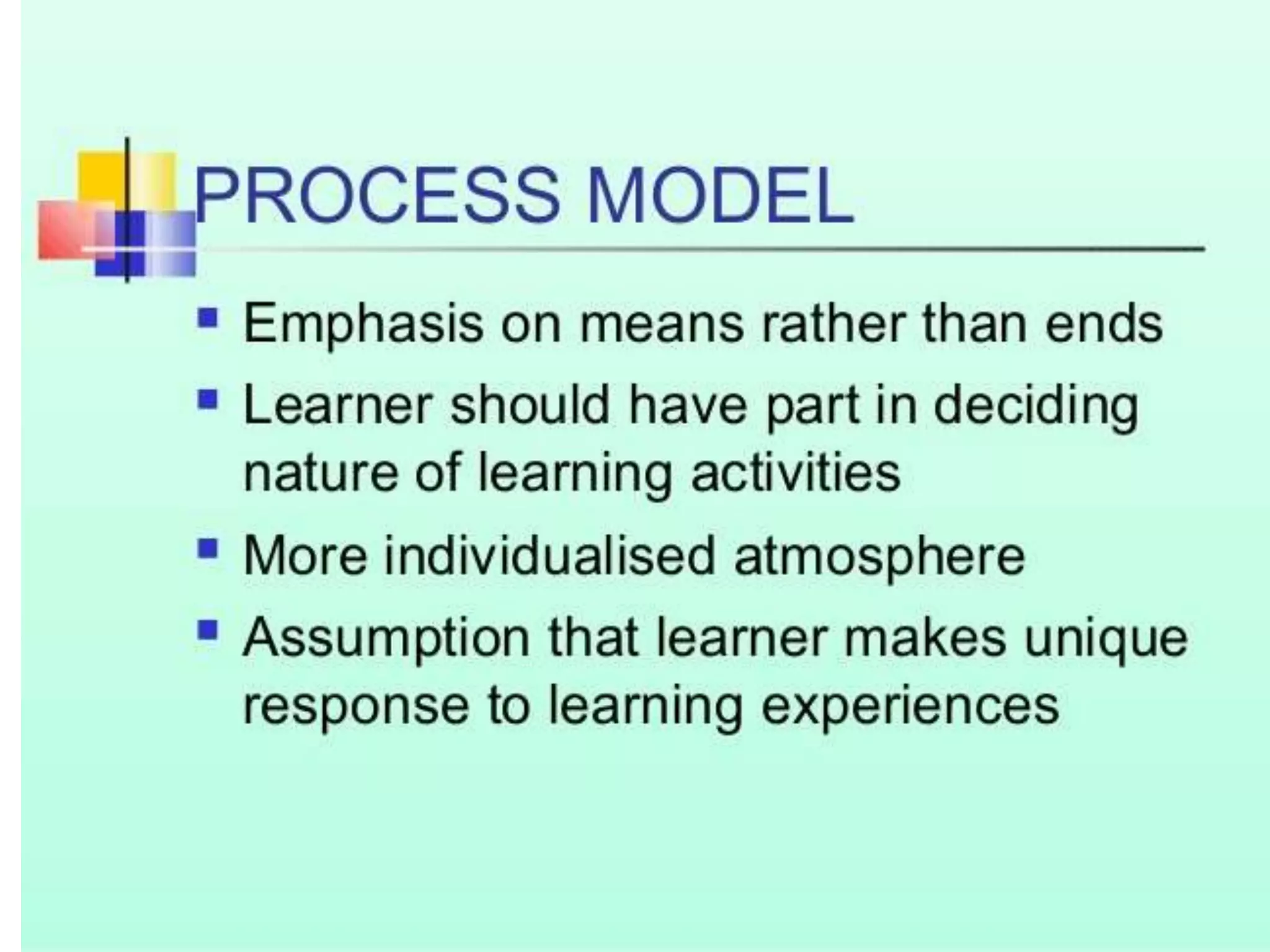 PROCESS MODEL

- Emphasis on means rather than ends
- Learner should have part in deciding nature of learning activities
- More individualised atmosphere
- Assumption that learner makes unique response to learning experiences